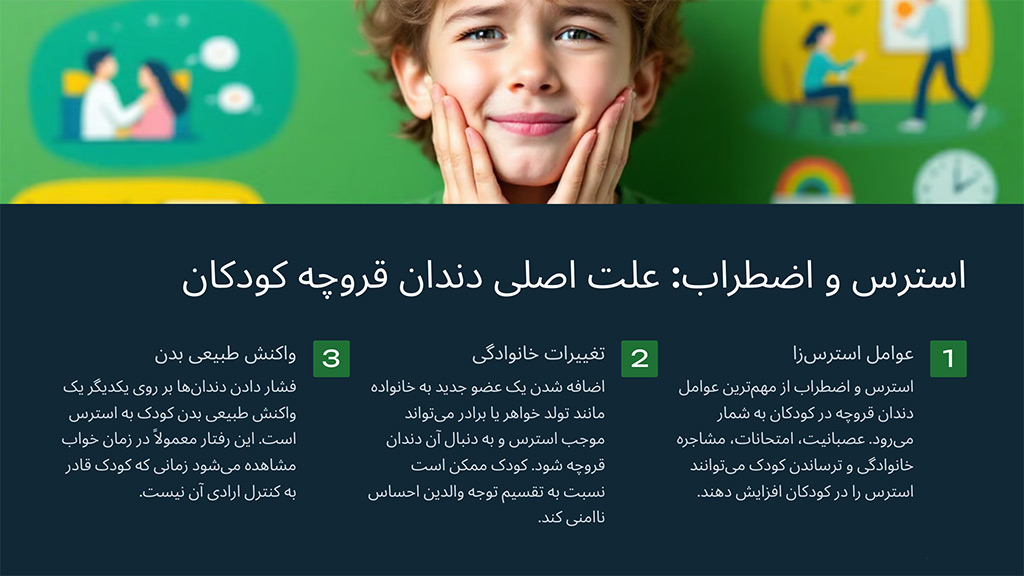 استرس و اضطراب: علت اصلی دندان قروچه کودکان

1

عوامل استرس‌زا

استرس و اضطراب از مهم‌ترین عوامل دندان قروچه در کودکان به شمار می‌رود. عصبانیت، امتحانات، مشاجره خانوادگی و ترساندن کودک می‌توانند استرس را در کودکان افزایش دهند.

2

تغییرات خانوادگی

اضافه شدن یک عضو جدید به خانواده مانند تولد خواهر یا برادر می‌تواند موجب استرس و به دنبال آن دندان قروچه شود. کودک ممکن است نسبت به تقسیم توجه والدین احساس ناامنی کند.

3

واکنش طبیعی بدن

فشار دادن دندان‌ها بر روی یکدیگر یک واکنش طبیعی بدن کودک به استرس است. این رفتار معمولاً در زمان خواب مشاهده می‌شود زمانی که کودک قادر به کنترل ارادی آن نیست.